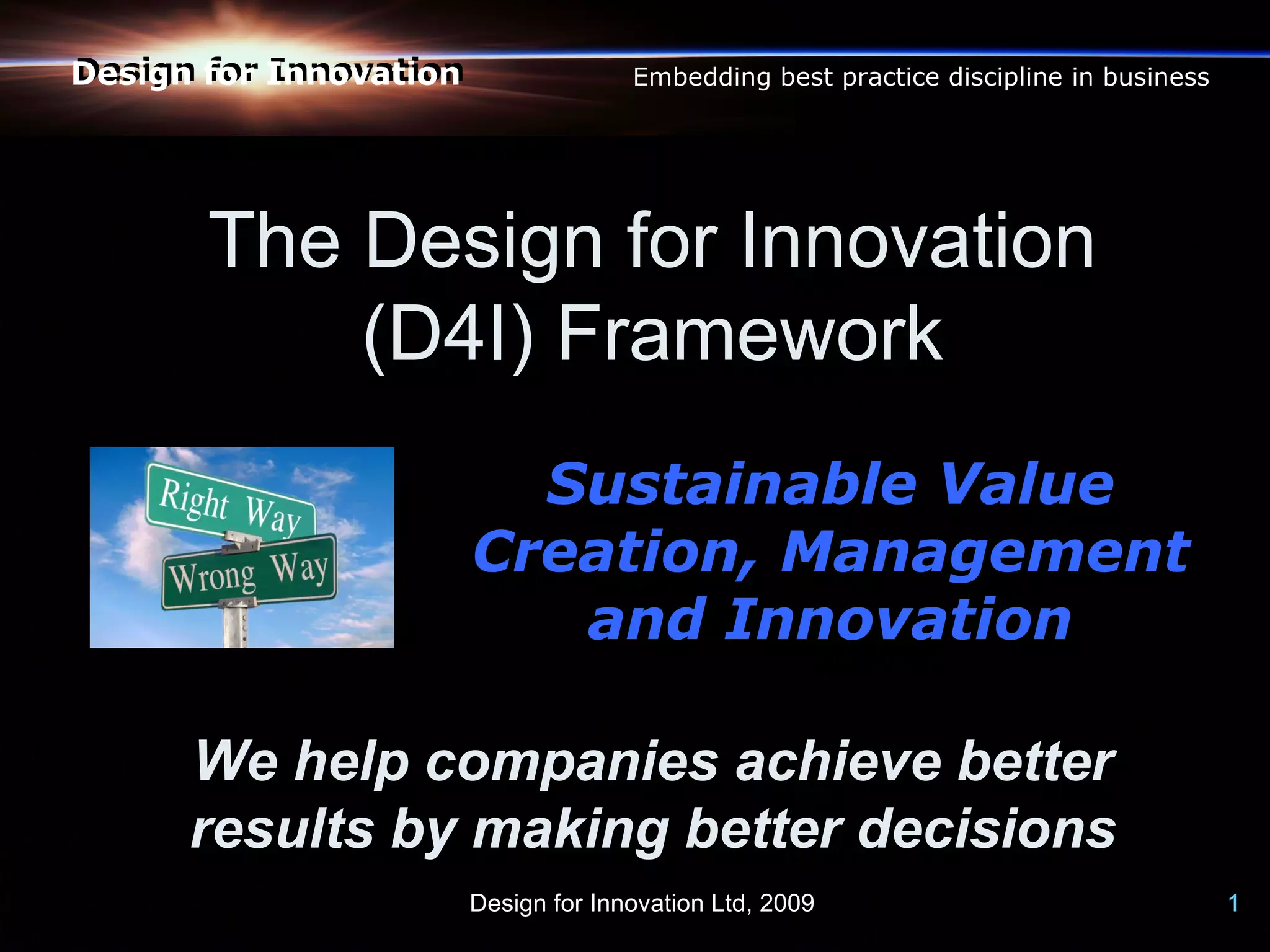 Design for Innovation

Embedding best practice discipline in business

The Design for Innovation (D4I) Framework

Right Way

Wrong Way

Sustainable Value Creation, Management and Innovation

We help companies achieve better results by making better decisions

Design for Innovation Ltd, 2009

1